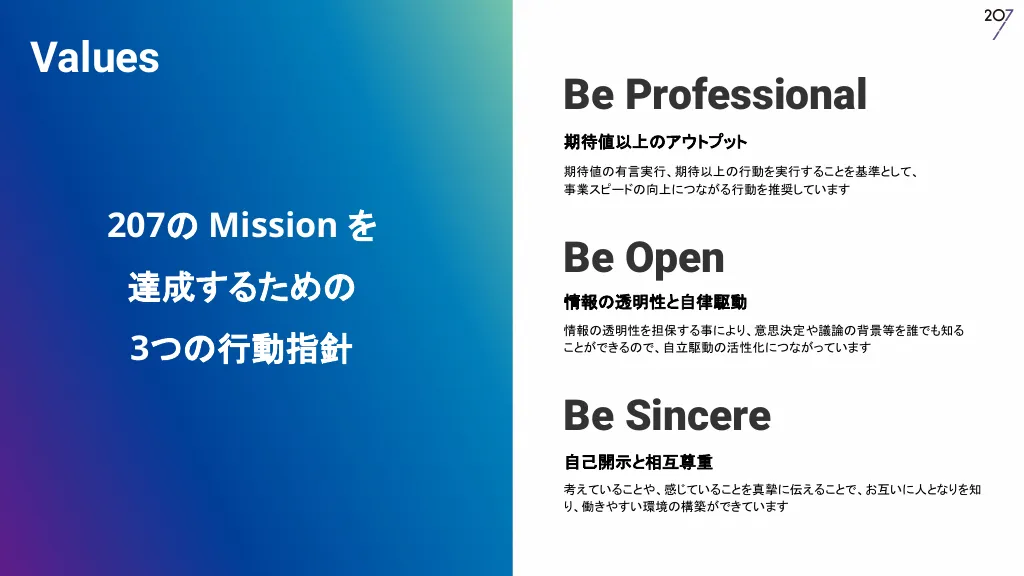 Values

207の Mission を
達成するための
3つの行動指針

207

Be Professional

期待値以上のアウトプット

期待値の有言実行、期待以上の行動を実行することを基準として、事業スピードの向上につながる行動を推奨しています

Be Open

情報の透明性と自律駆動

情報の透明性を担保する事により、意思決定や議論の背景等を誰でも知ることができるので、自立駆動の活性化につながっています

Be Sincere

自己開示と相互尊重

考えていることや、感じていることを真摯に伝えることで、お互いに人となりを知り、働きやすい環境の構築ができています